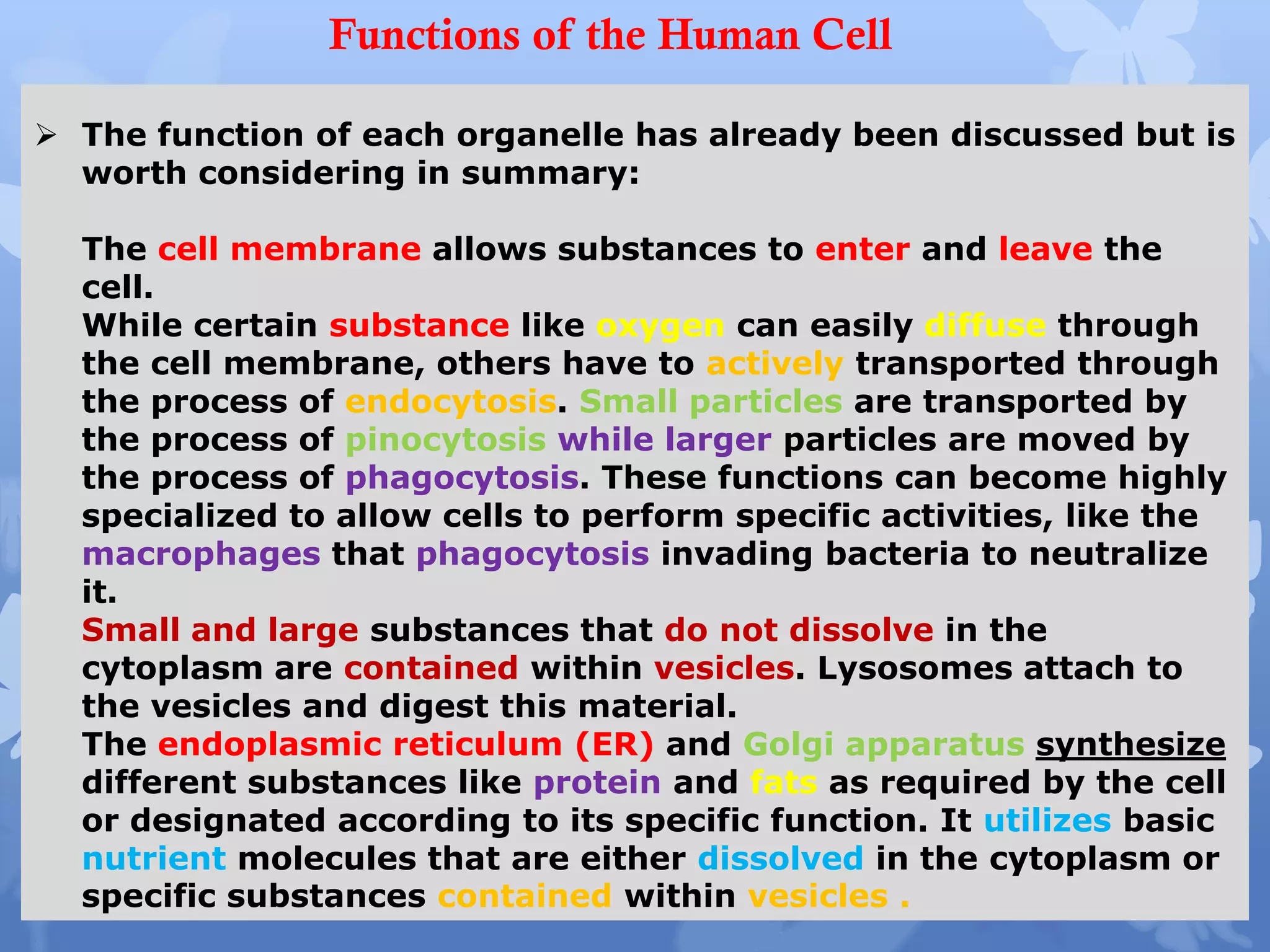 Functions of the Human Cell

➢ The function of each organelle has already been discussed but is worth considering in summary:

The cell membrane allows substances to enter and leave the cell.
While certain substance like oxygen can easily diffuse through the cell membrane, others have to actively transported through the process of endocytosis. Small particles are transported by the process of pinocytosis while larger particles are moved by the process of phagocytosis. These functions can become highly specialized to allow cells to perform specific activities, like the macrophages that phagocytosis invading bacteria to neutralize it.
Small and large substances that do not dissolve in the cytoplasm are contained within vesicles. Lysosomes attach to the vesicles and digest this material.
The endoplasmic reticulum (ER) and Golgi apparatus synthesize different substances like protein and fats as required by the cell or designated according to its specific function. It utilizes basic nutrient molecules that are either dissolved in the cytoplasm or specific substances contained within vesicles .